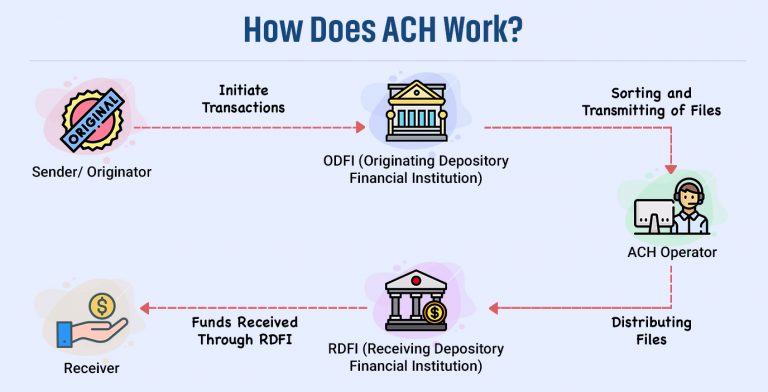 How Does ACH Work?

ORIGINAL

Sender/ Originator

Initiate Transactions

ODFI (Originating Depository Financial Institution)

Sorting and Transmitting of Files

ACH Operator

Distributing Files

RDFI (Receiving Depository Financial Institution)

Funds Received Through RDFI

Receiver